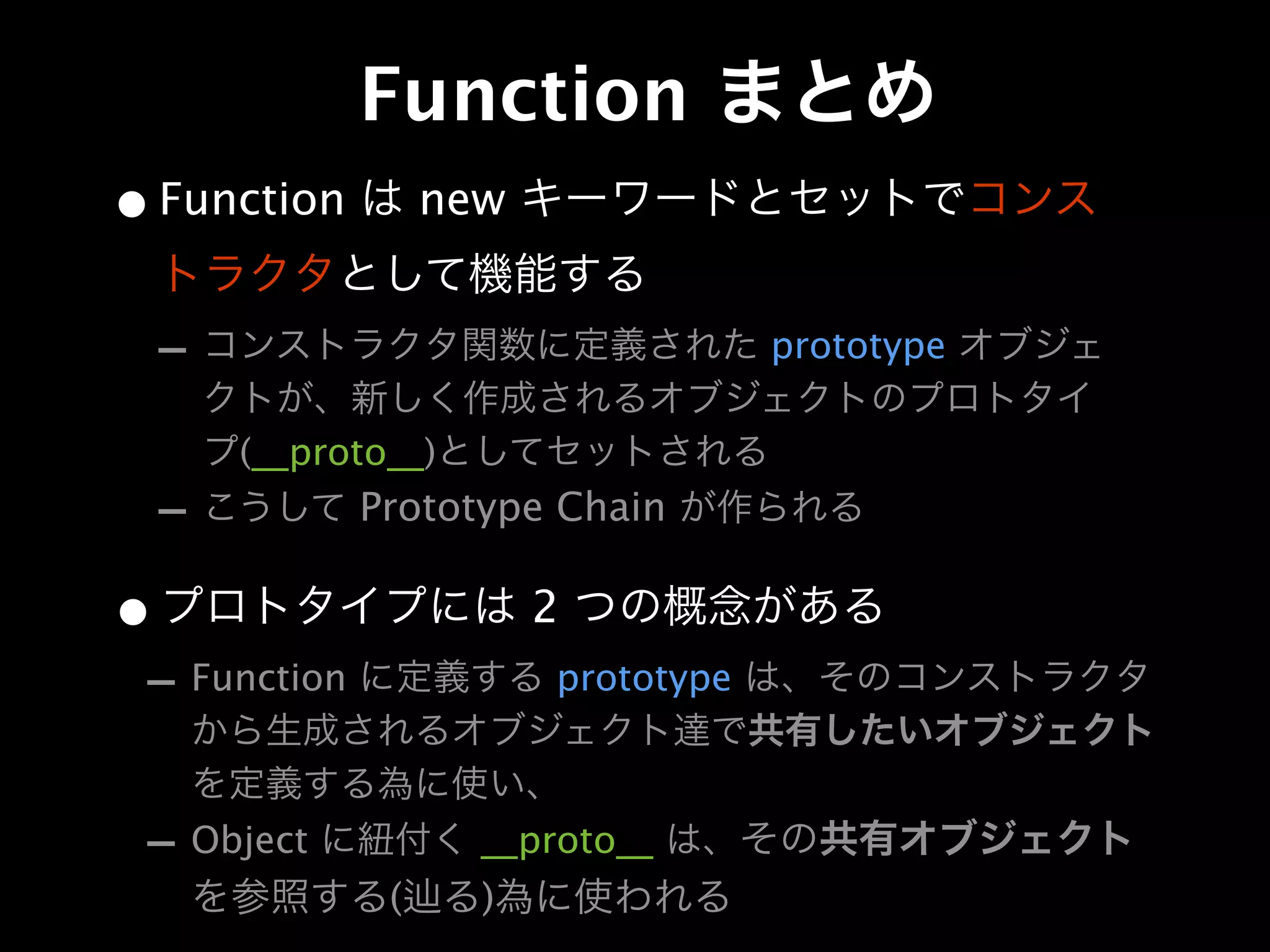 Function まとめ

• Function は new キーワードとセットでコンストラクタとして機能する

– コンストラクタ関数に定義された prototype オブジェクトが、新しく作成されるオブジェクトのプロトタイプ(__proto__)としてセットされる

– こうして Prototype Chain が作られる

• プロトタイプには 2 つの概念がある

– Function に定義する prototype は、そのコンストラクタから生成されるオブジェクト達で共有したいオブジェクトを定義する為に使い、

– Object に紐付く __proto__ は、その共有オブジェクトを参照する(辿る)為に使われる